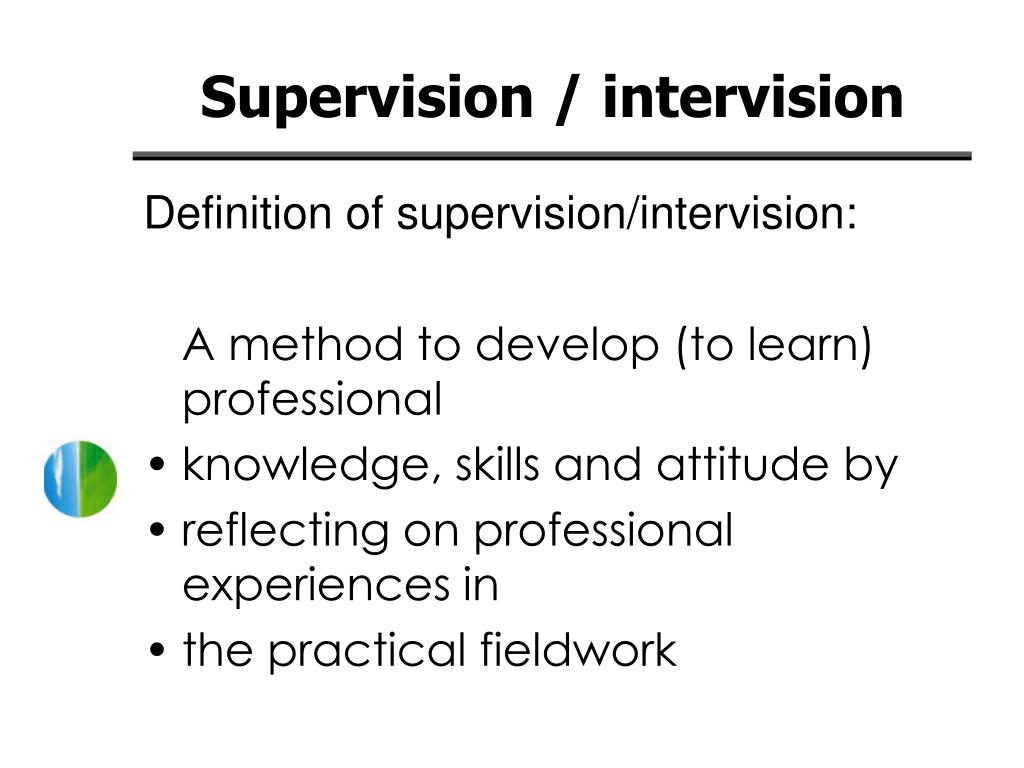 Supervision / intervision

Definition of supervision/intervision:

A method to develop (to learn) professional

• knowledge, skills and attitude by
• reflecting on professional experiences in
• the practical fieldwork